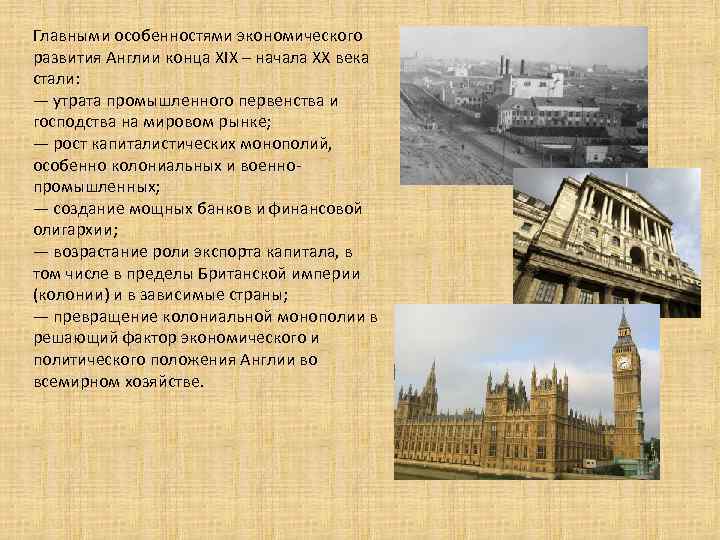 Главными особенностями экономического развития Англии конца XIX – начала XX века стали:
— утрата промышленного первенства и господства на мировом рынке;
— рост капиталистических монополий, особенно колониальных и военно-промышленных;
— создание мощных банков и финансовой олигархии;
— возрастание роли экспорта капитала, в том числе в пределы Британской империи (колонии) и в зависимые страны;
— превращение колониальной монополии в решающий фактор экономического и политического положения Англии во всемирном хозяйстве.